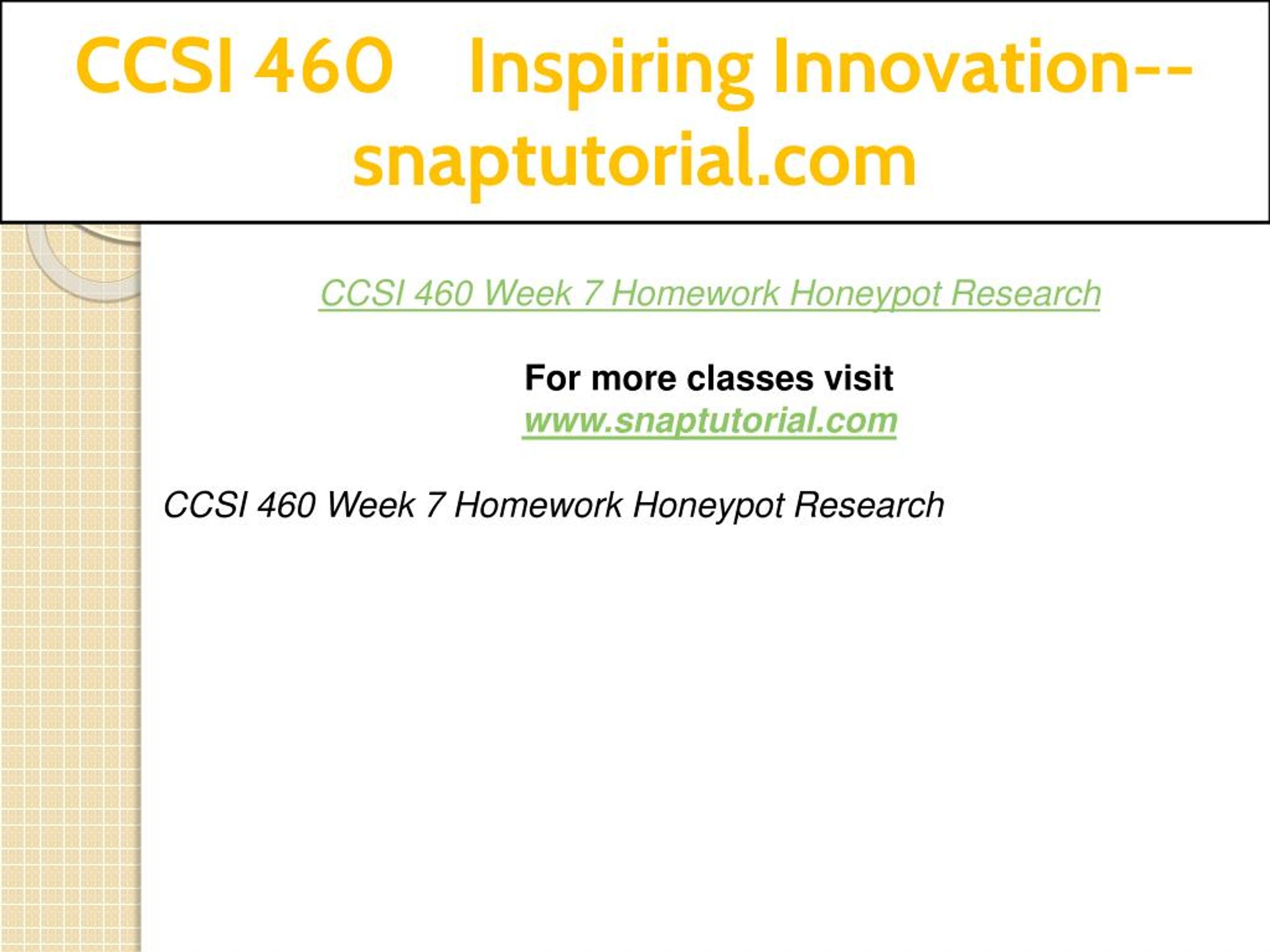 CCSI 460 Inspiring Innovation--snaptutorial.com

CCSI 460 Week 7 Homework Honeypot Research

For more classes visit
www.snaptutorial.com

CCSI 460 Week 7 Homework Honeypot Research